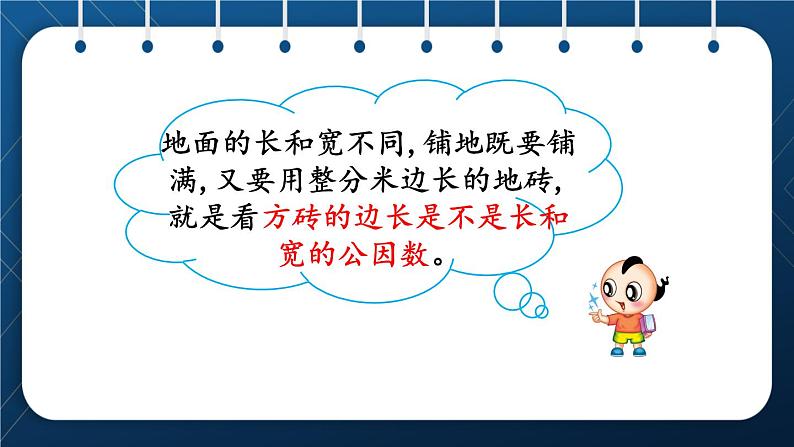 地面的长和宽不同，铺地既要铺满，又要用整分米边长的地砖，就是看方砖的边长是不是长和宽的公因数。